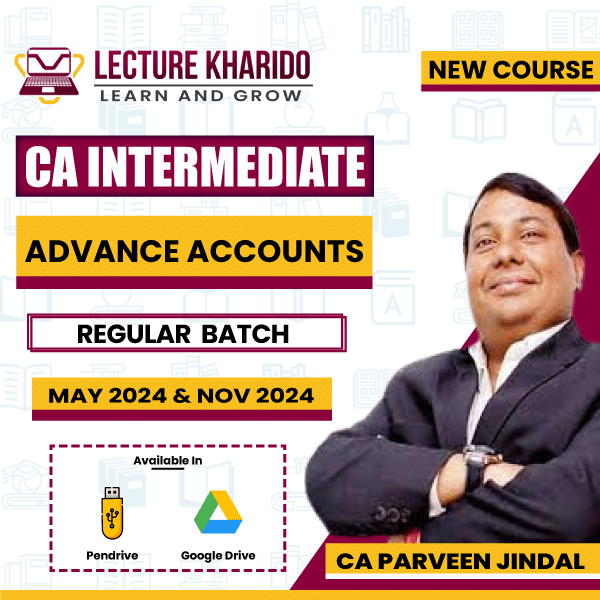 LECTURE KHARIDO
LEARN AND GROW

NEW COURSE

CA INTERMEDIATE

ADVANCE ACCOUNTS

REGULAR BATCH

MAY 2024 & NOV 2024

Available In

Pendrive

Google Drive

CA PARVEEN JINDAL